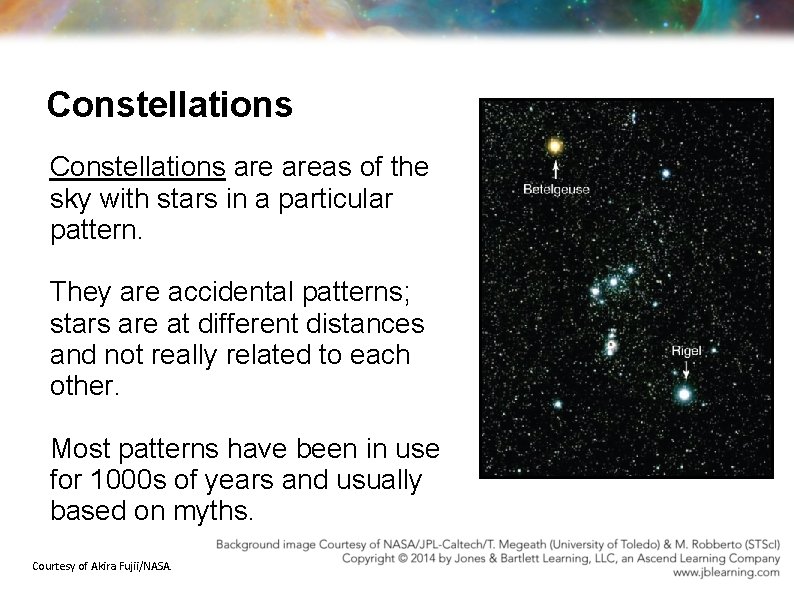 Constellations

Constellations are areas of the sky with stars in a particular pattern.

They are accidental patterns; stars are at different distances and not really related to each other.

Most patterns have been in use for 1000s of years and usually based on myths.

Betelgeuse

Rigel

Courtesy of Akira Fujii/NASA.

Background image Courtesy of NASA/JPL-Caltech/T. Megeath (University of Toledo) & M. Robberto (STScI)
Copyright © 2014 by Jones & Bartlett Learning, LLC, an Ascend Learning Company
www.jblearning.com